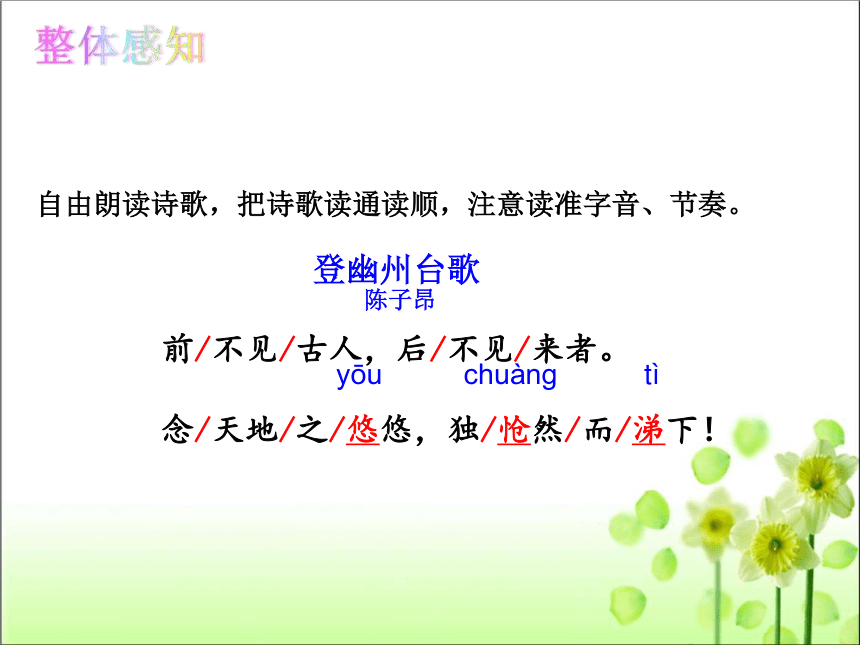 整体感知

自由朗读诗歌，把诗歌读通读顺，注意读准字音、节奏。

登幽州台歌
陈子昂

前/不见/古人，后/不见/来者。

yōu chuàng tì

念/天地/之/悠悠，独/怆然/而/涕下！